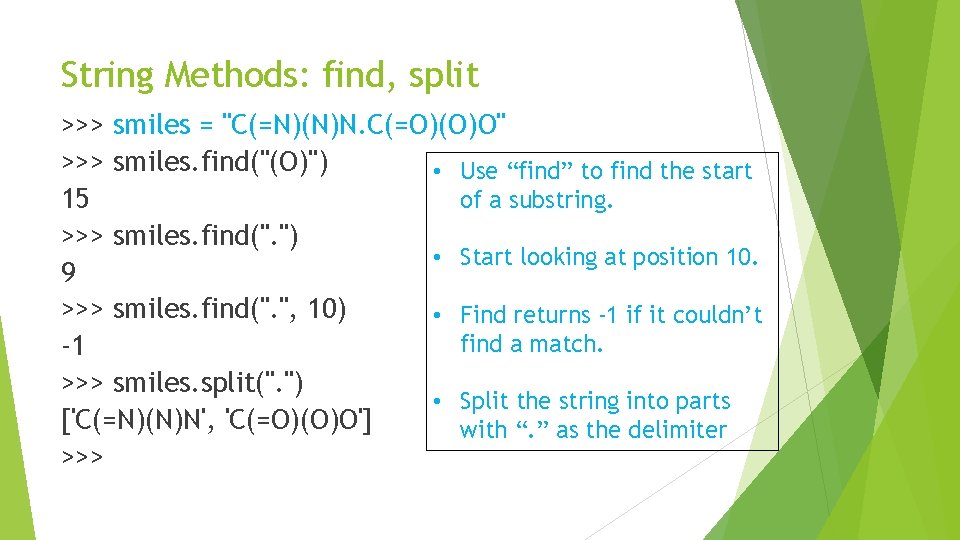 String Methods: find, split

>>> smiles = "C(=N)(N)N.C(=O)(O)O"
>>> smiles.find("(O)")
15
>>> smiles.find(".")
9
>>> smiles.find(".", 10)
-1
>>> smiles.split(".")
['C(=N)(N)N', 'C(=O)(O)O']
>>>

• Use “find” to find the start of a substring.

• Start looking at position 10.

• Find returns -1 if it couldn’t find a match.

• Split the string into parts with “.” as the delimiter